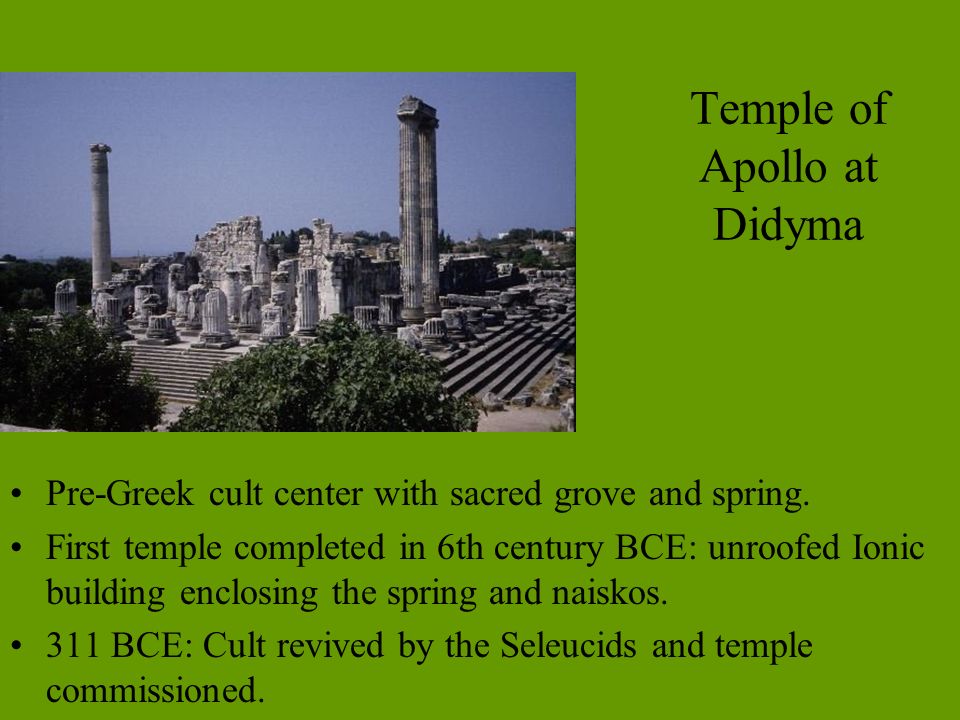 Temple of Apollo at Didyma

• Pre-Greek cult center with sacred grove and spring.
• First temple completed in 6th century BCE: unroofed Ionic building enclosing the spring and naiskos.
• 311 BCE: Cult revived by the Seleucids and temple commissioned.